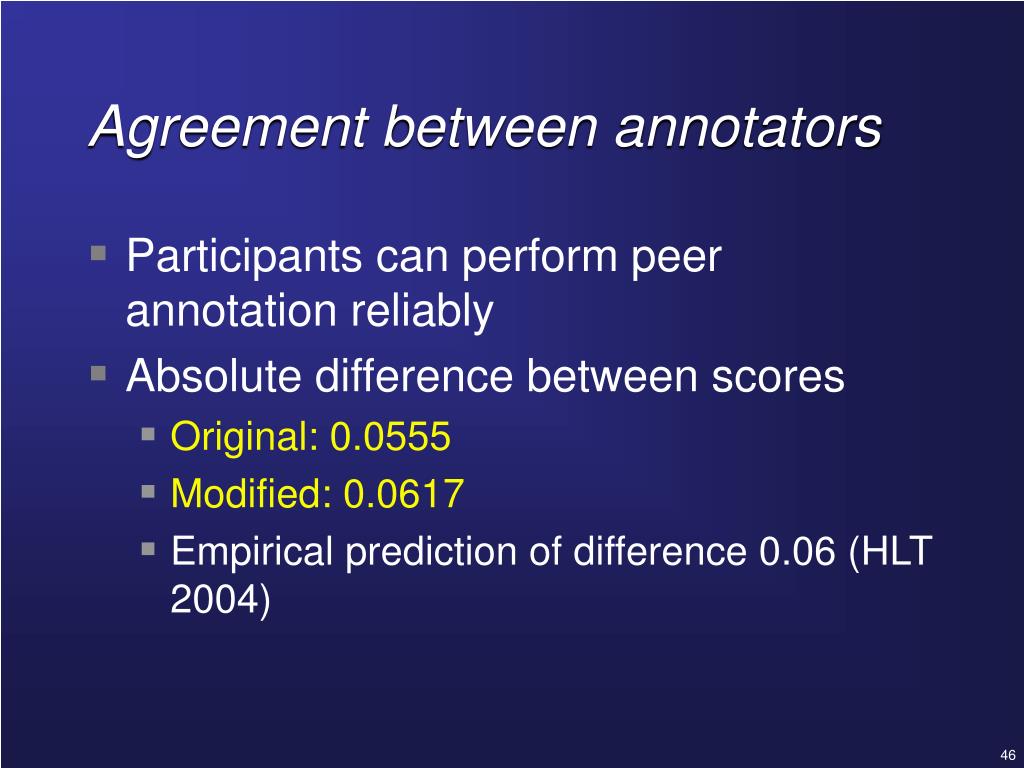 Agreement between annotators

- Participants can perform peer annotation reliably
- Absolute difference between scores
  - Original: 0.0555
  - Modified: 0.0617
  - Empirical prediction of difference 0.06 (HLT 2004)

46